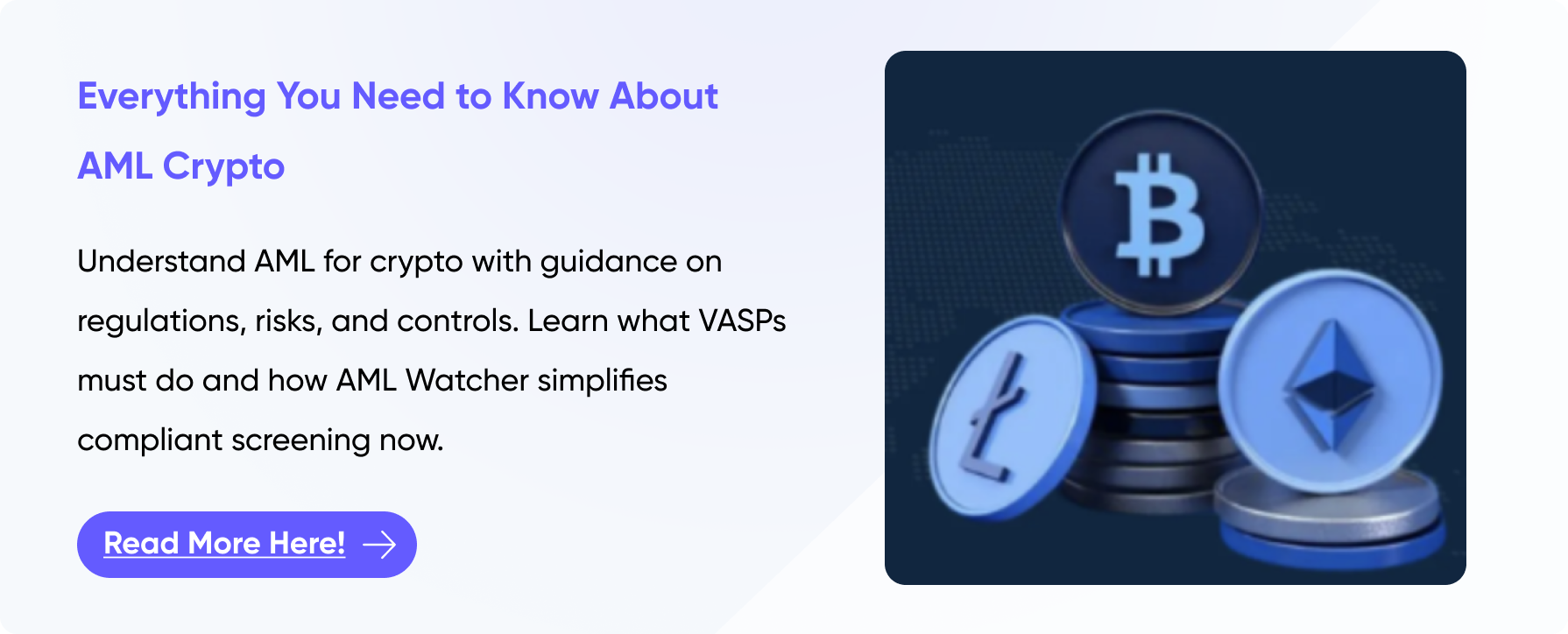 Everything You Need to Know About AML Crypto

Understand AML for crypto with guidance on regulations, risks, and controls. Learn what VASPs must do and how AML Watcher simplifies compliant screening now.

Read More Here!